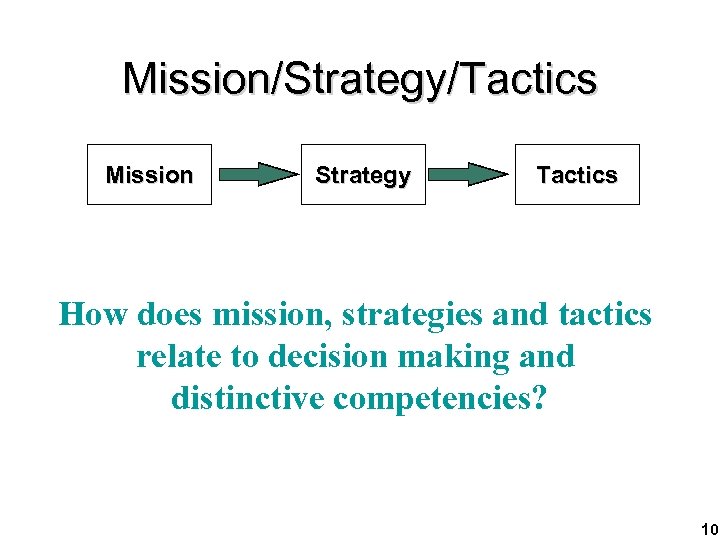 Mission/Strategy/Tactics

Mission

Strategy

Tactics

How does mission, strategies and tactics relate to decision making and distinctive competencies?

10